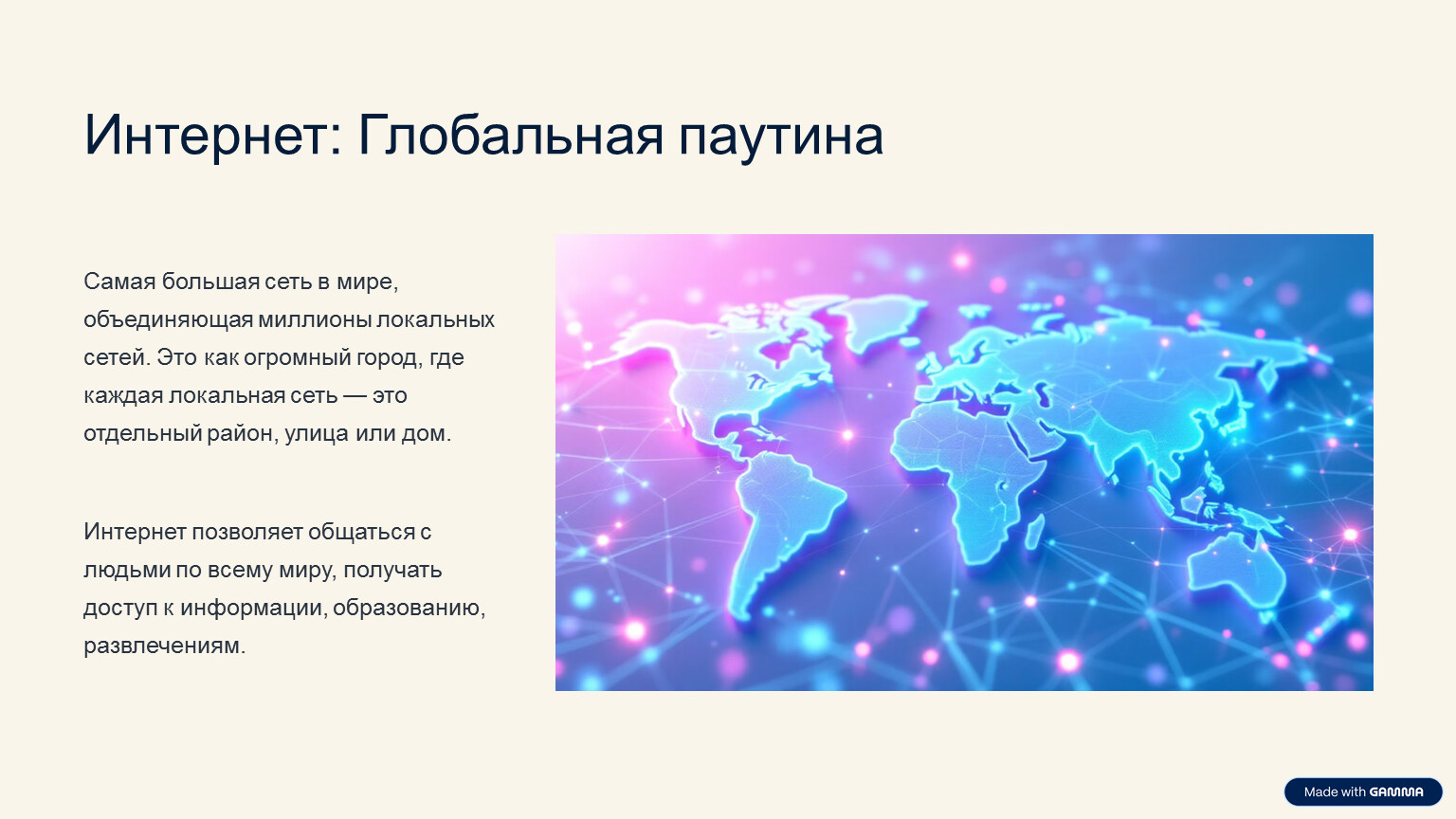 Интернет: Глобальная паутина

Самая большая сеть в мире, объединяющая миллионы локальных сетей. Это как огромный город, где каждая локальная сеть — это отдельный район, улица или дом.

Интернет позволяет общаться с людьми по всему миру, получать доступ к информации, образованию, развлечениям.

Made with GAMMA